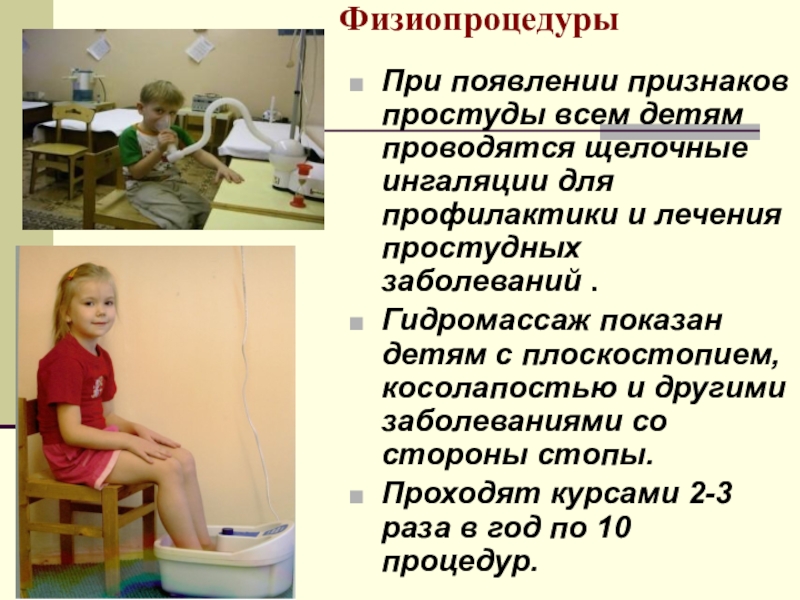 Физиопроцедуры

При появлении признаков простуды всем детям проводятся щелочные ингаляции для профилактики и лечения простудных заболеваний .

Гидромассаж показан детям с плоскостопием, косолапостью и другими заболеваниями со стороны стопы.

Проходят курсами 2-3 раза в год по 10 процедур.